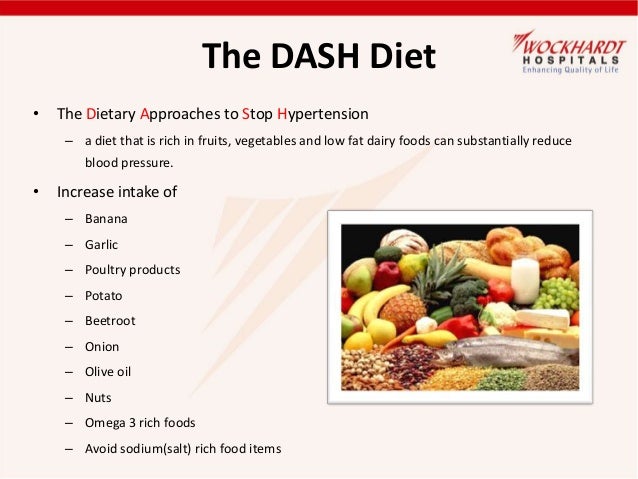 The DASH Diet

WOCKHARDT HOSPITALS
Enhancing Quality of Life

• The Dietary Approaches to Stop Hypertension
– a diet that is rich in fruits, vegetables and low fat dairy foods can substantially reduce blood pressure.

• Increase intake of
– Banana
– Garlic
– Poultry products
– Potato
– Beetroot
– Onion
– Olive oil
– Nuts
– Omega 3 rich foods
– Avoid sodium(salt) rich food items